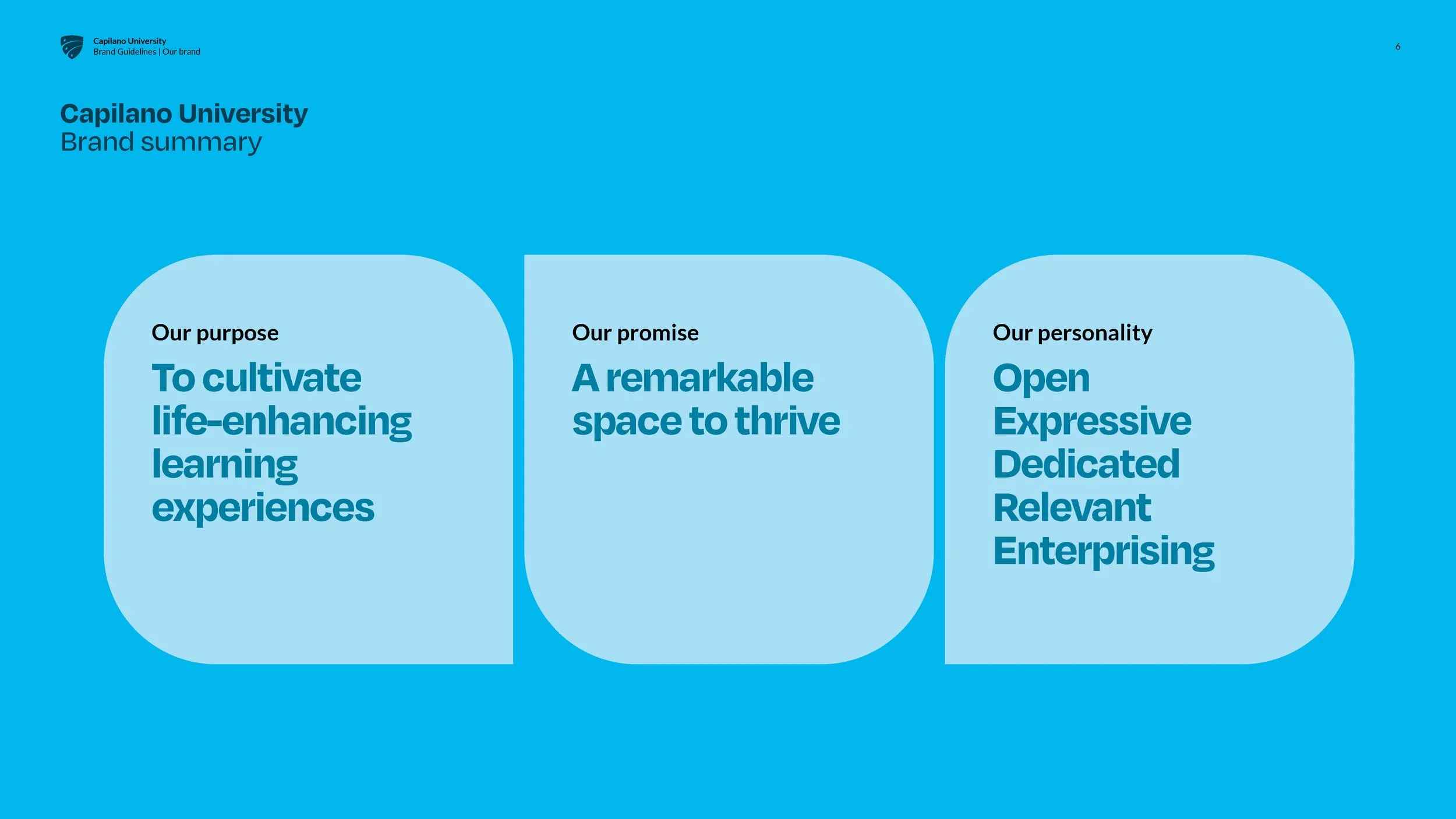 Capilano University
Brand Guidelines | Our brand

6

Capilano University
Brand summary

Our purpose

To cultivate life-enhancing learning experiences

Our promise

A remarkable space to thrive

Our personality

Open
Expressive
Dedicated
Relevant
Enterprising